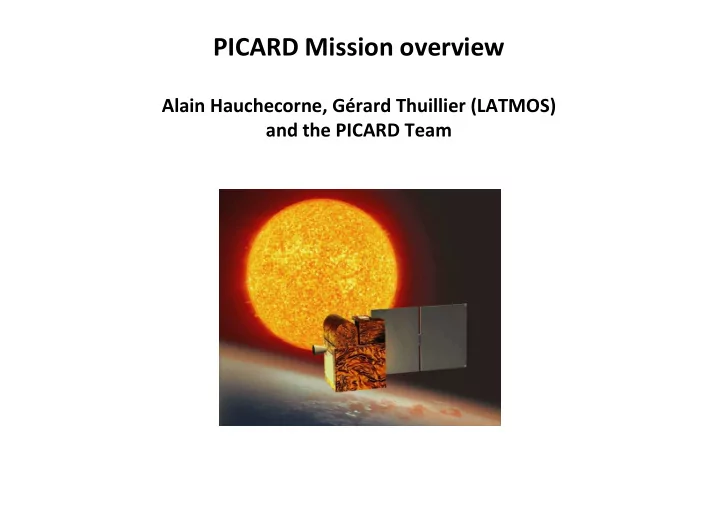 PICARD Mission overview

Alain Hauchecorne, Gérard Thuillier (LATMOS) and the PICARD Team